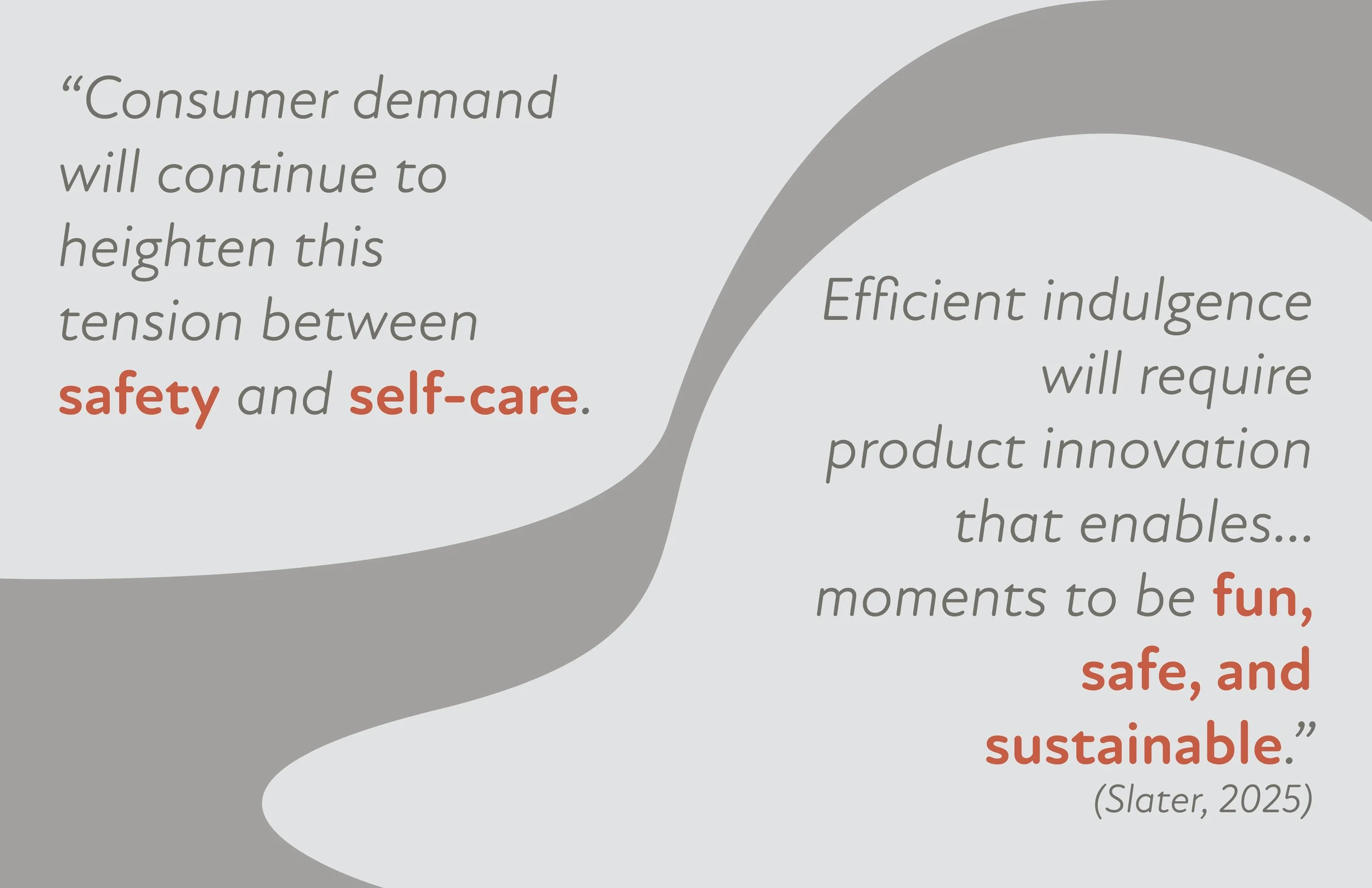 “Consumer demand will continue to heighten this tension between safety and self-care.

Efficient indulgence will require product innovation that enables… moments to be fun, safe, and sustainable.”
(Slater, 2025)